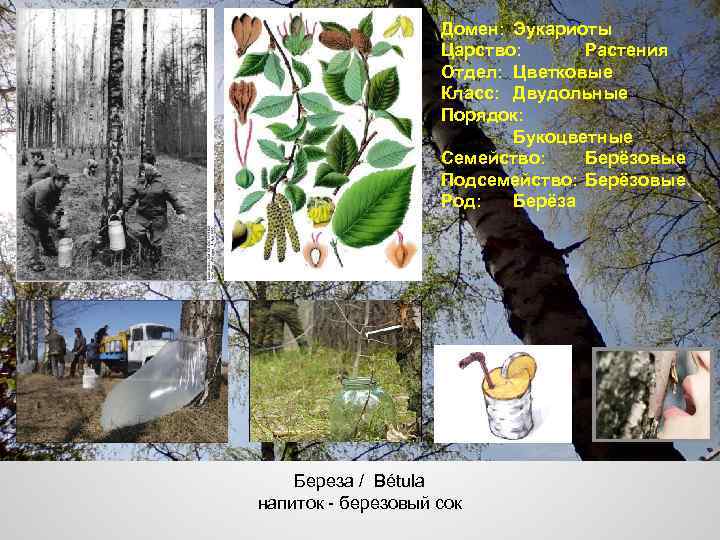 Домен: Эукариоты
Царство: Растения
Отдел: Цветковые
Класс: Двудольные
Порядок: Букоцветные
Семейство: Берёзовые
Подсемейство: Берёзовые
Род: Берёза

Береза / Bétula
напиток - березовый сок